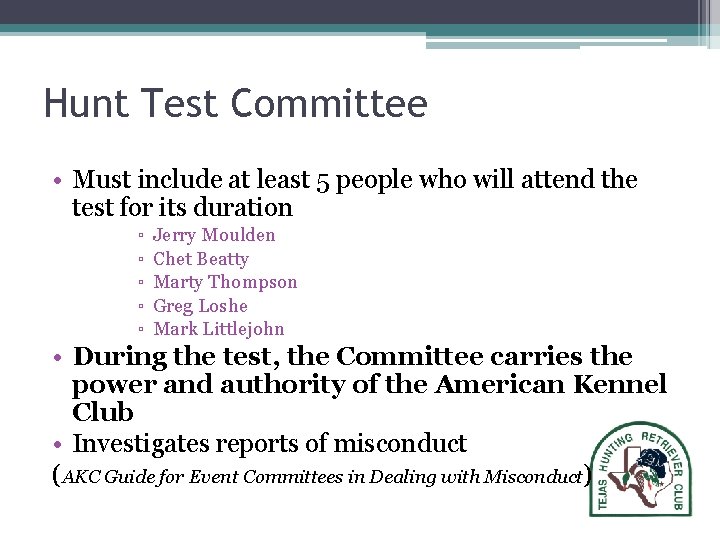 Hunt Test Committee

• Must include at least 5 people who will attend the test for its duration
▫ Jerry Moulden
▫ Chet Beatty
▫ Marty Thompson
▫ Greg Loshe
▫ Mark Littlejohn
• During the test, the Committee carries the power and authority of the American Kennel Club
• Investigates reports of misconduct
(AKC Guide for Event Committees in Dealing with Misconduct)

TEJAS HUNTING RETRIEVER CLUB